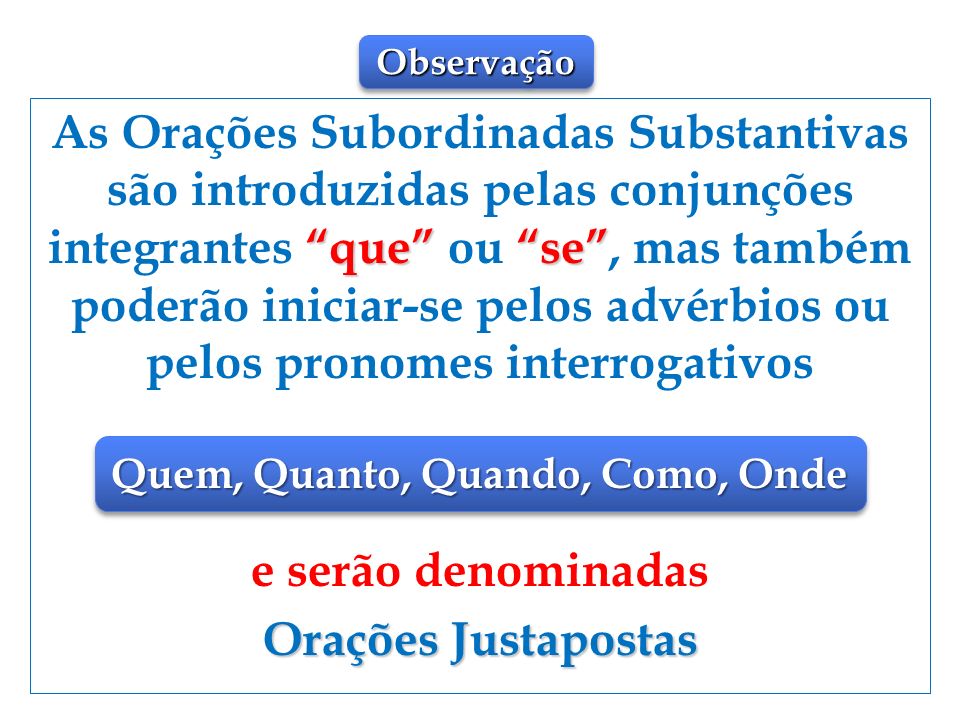 Observação

As Orações Subordinadas Substantivas são introduzidas pelas conjunções integrantes “que” ou “se”, mas também poderão iniciar-se pelos advérbios ou pelos pronomes interrogativos

Quem, Quanto, Quando, Como, Onde

e serão denominadas

Orações Justapostas